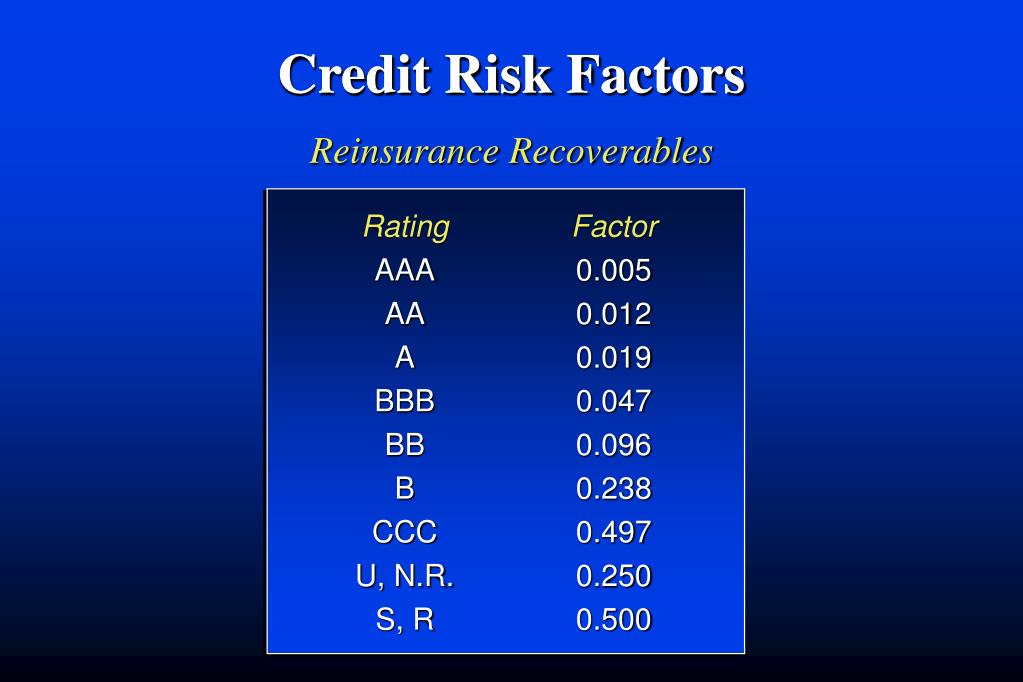 Credit Risk Factors

Reinsurance Recoverables

| Rating | Factor |
|---|---|
| AAA | 0.005 |
| AA | 0.012 |
| A | 0.019 |
| BBB | 0.047 |
| BB | 0.096 |
| B | 0.238 |
| CCC | 0.497 |
| U, N.R. | 0.250 |
| S, R | 0.500 |